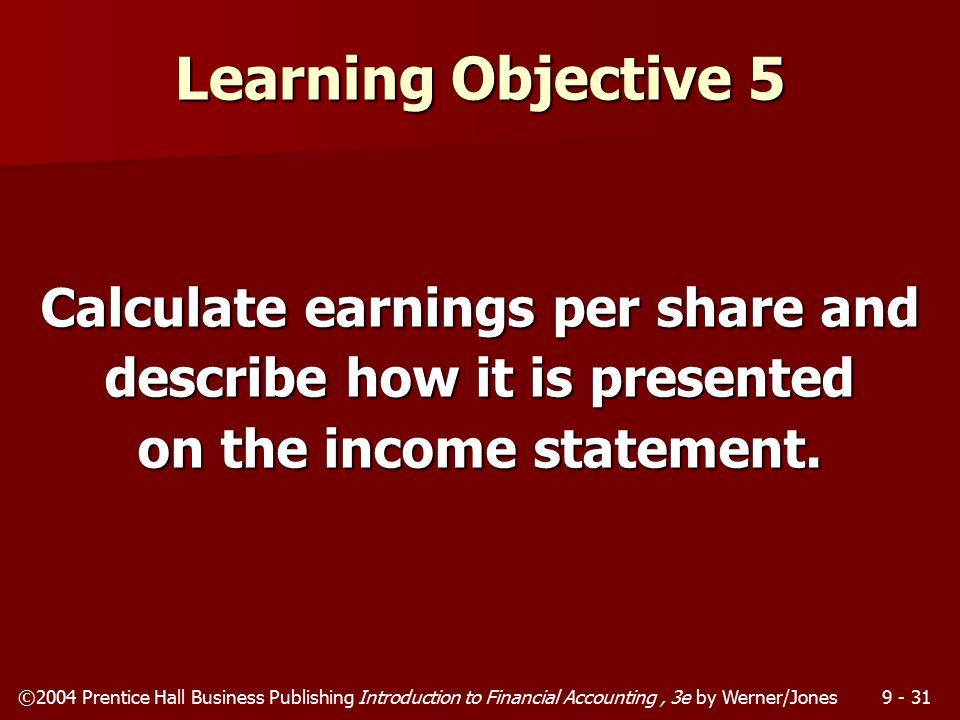 Learning Objective 5

Calculate earnings per share and describe how it is presented on the income statement.

©2004 Prentice Hall Business Publishing Introduction to Financial Accounting , 3e by Werner/Jones 9 - 31